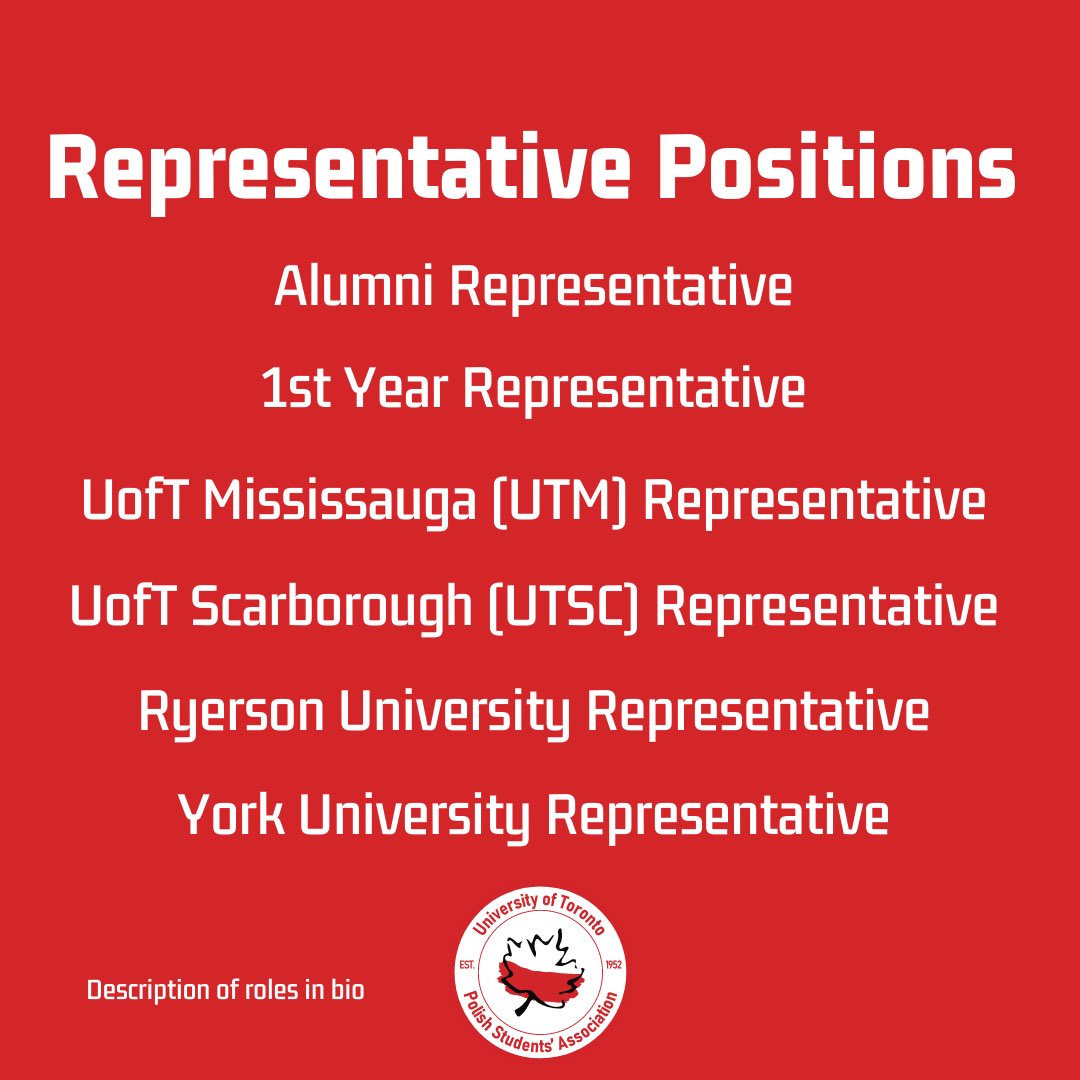 Representative Positions

Alumni Representative

1st Year Representative

UofT Mississauga (UTM) Representative

UofT Scarborough (UTSC) Representative

Ryerson University Representative

York University Representative

Description of roles in bio

University of Toronto
EST. 1952
Polish Students' Association